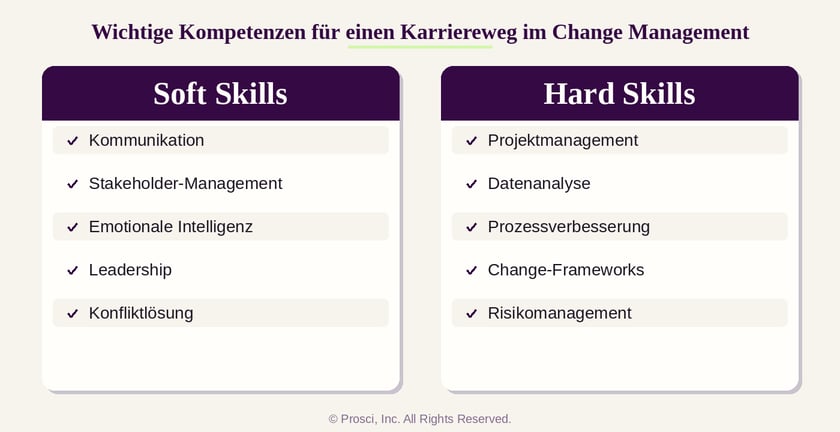 Wichtige Kompetenzen für einen Karriereweg im Change Management

Soft Skills

✓ Kommunikation
✓ Stakeholder-Management
✓ Emotionale Intelligenz
✓ Leadership
✓ Konfliktlösung

Hard Skills

✓ Projektmanagement
✓ Datenanalyse
✓ Prozessverbesserung
✓ Change-Frameworks
✓ Risikomanagement

© Prosci, Inc. All Rights Reserved.